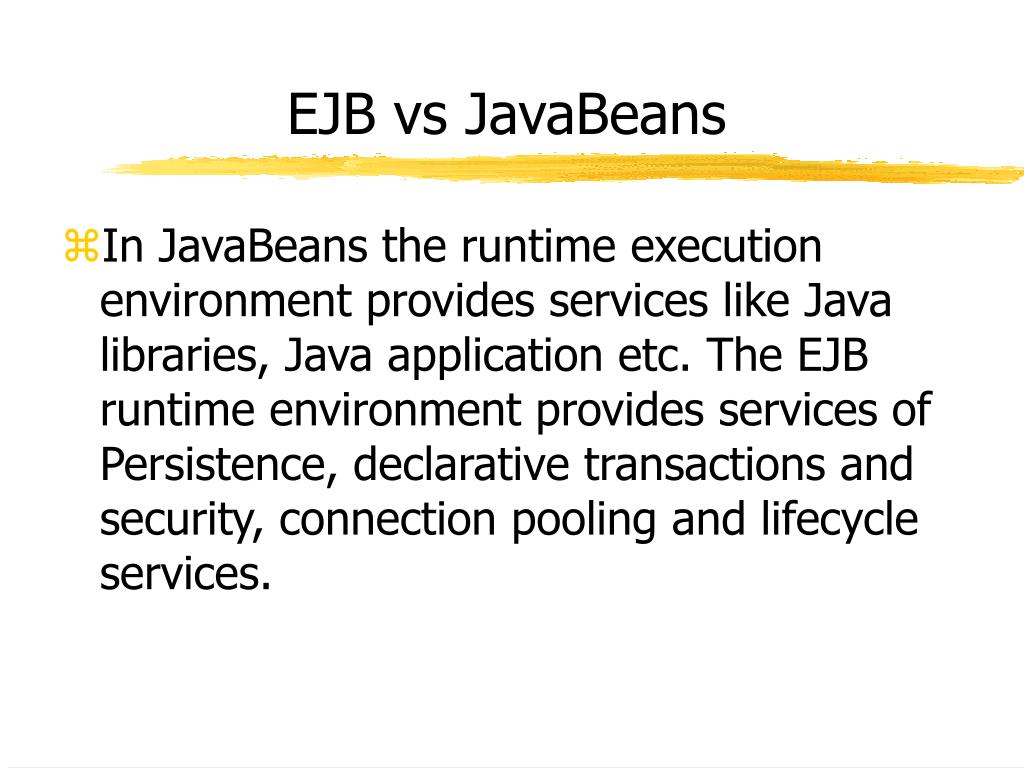 EJB vs JavaBeans

In JavaBeans the runtime execution environment provides services like Java libraries, Java application etc. The EJB runtime environment provides services of Persistence, declarative transactions and security, connection pooling and lifecycle services.